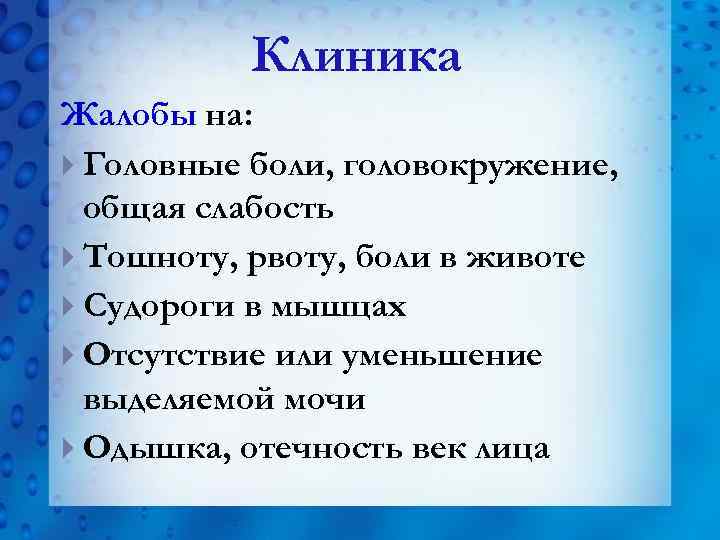 Клиника

Жалобы на:

Головные боли, головокружение, общая слабость

Тошноту, рвоту, боли в животе

Судороги в мышцах

Отсутствие или уменьшение выделяемой мочи

Одышка, отечность век лица